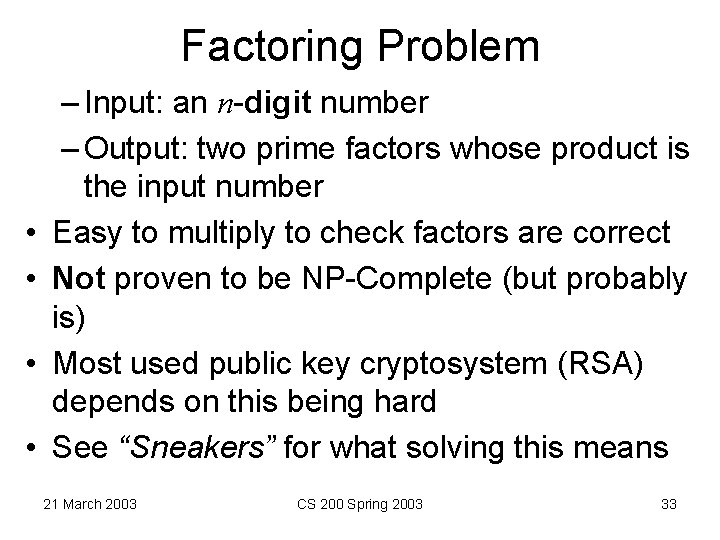 Factoring Problem

– Input: an $n$-digit number

– Output: two prime factors whose product is the input number

• Easy to multiply to check factors are correct

• Not proven to be NP-Complete (but probably is)

• Most used public key cryptosystem (RSA) depends on this being hard

• See “Sneakers” for what solving this means

21 March 2003 CS 200 Spring 2003 33